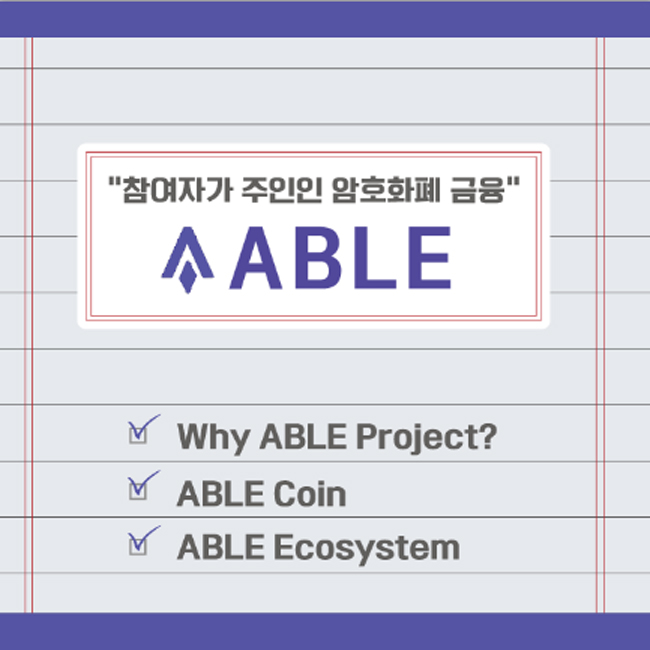 "참여자가 주인인 암호화폐 금융"

ABLE

Why ABLE Project?

ABLE Coin

ABLE Ecosystem